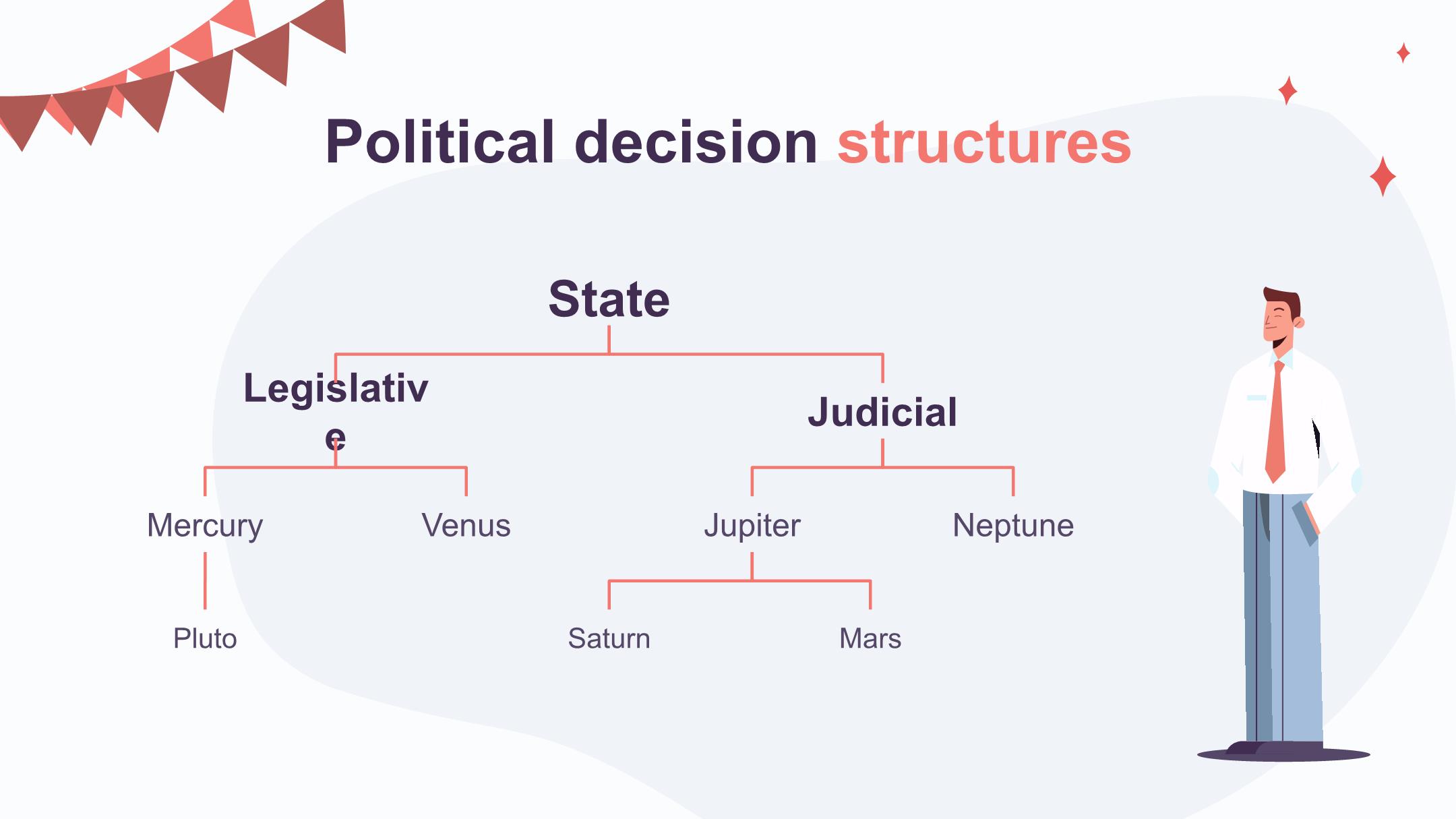 Political decision structures

State

Legislative

Judicial

Mercury

Venus

Jupiter

Neptune

Pluto

Saturn

Mars